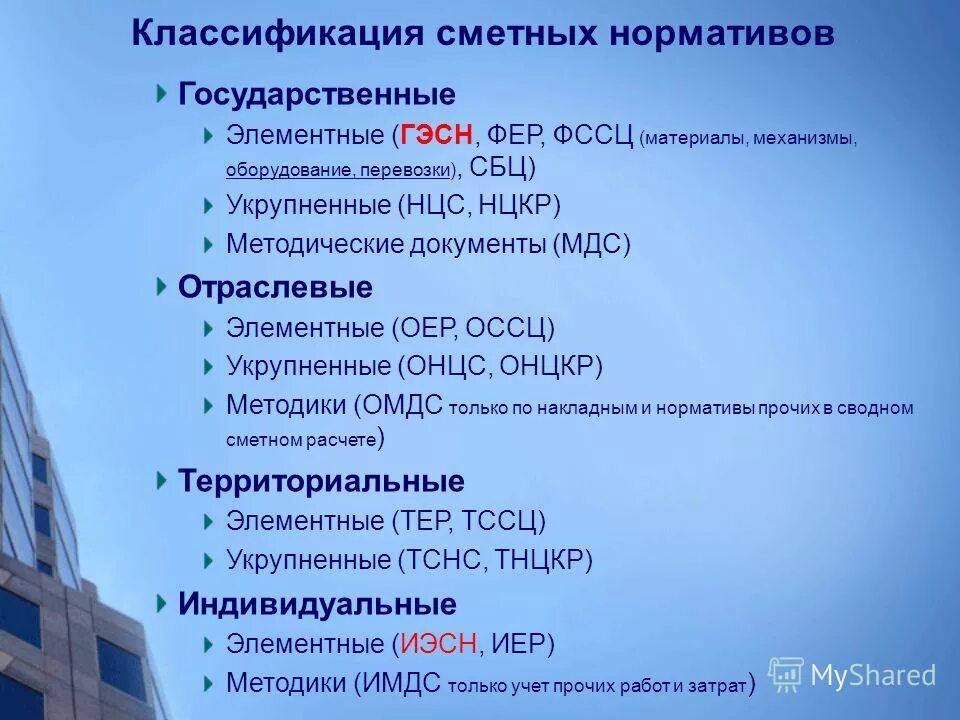 Классификация сметных нормативов

Государственные

Элементные (ГЭСН, ФЕР, ФССЦ (материалы, механизмы, оборудование, перевозки), СБЦ)

Укрупненные (НЦС, НЦКР)

Методические документы (МДС)

Отраслевые

Элементные (ОЕР, ОССЦ)

Укрупненные (ОНЦС, ОНЦКР)

Методики (ОМДС только по накладным и нормативы прочих в сводном сметном расчете)

Территориальные

Элементные (ТЕР, ТССЦ)

Укрупненные (ТСНС, ТНЦКР)

Индивидуальные

Элементные (ИЭСН, ИЕР)

Методики (ИМДС только учет прочих работ и затрат)

MyShared